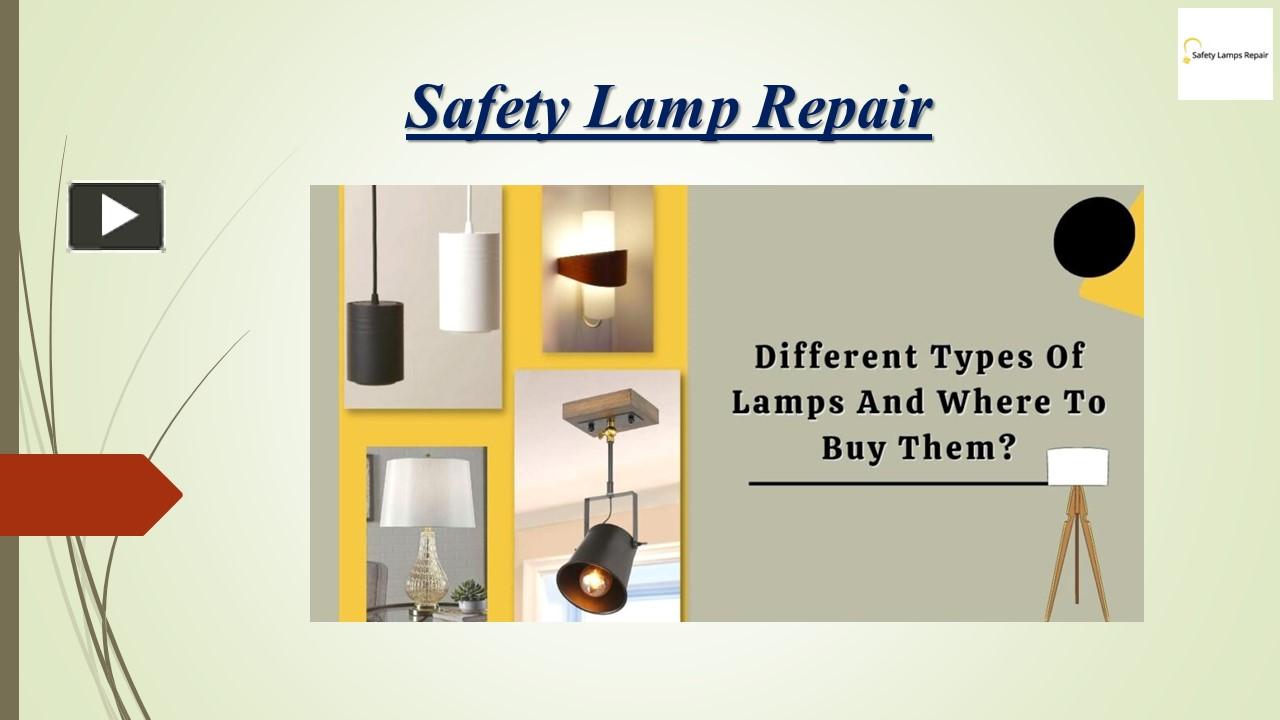 Safety Lamps Repair

Safety Lamp Repair

Different Types Of Lamps And Where To Buy Them?